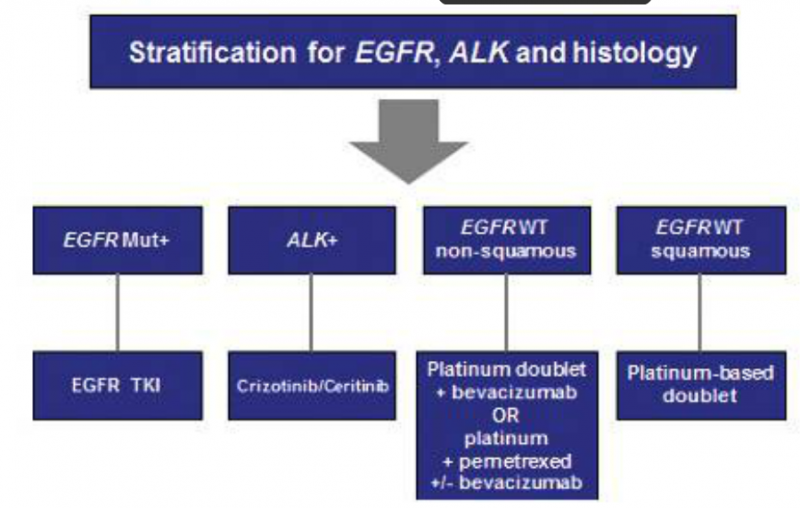 Stratification for EGFR, ALK and histology

EGFR Mut+

ALK+

EGFR WT non-squamous

EGFR WT squamous

EGFR TKI

Crizotinib/Ceritinib

Platinum doublet + bevacizumab OR platinum + pemetrexed +/- bevacizumab

Platinum-based doublet